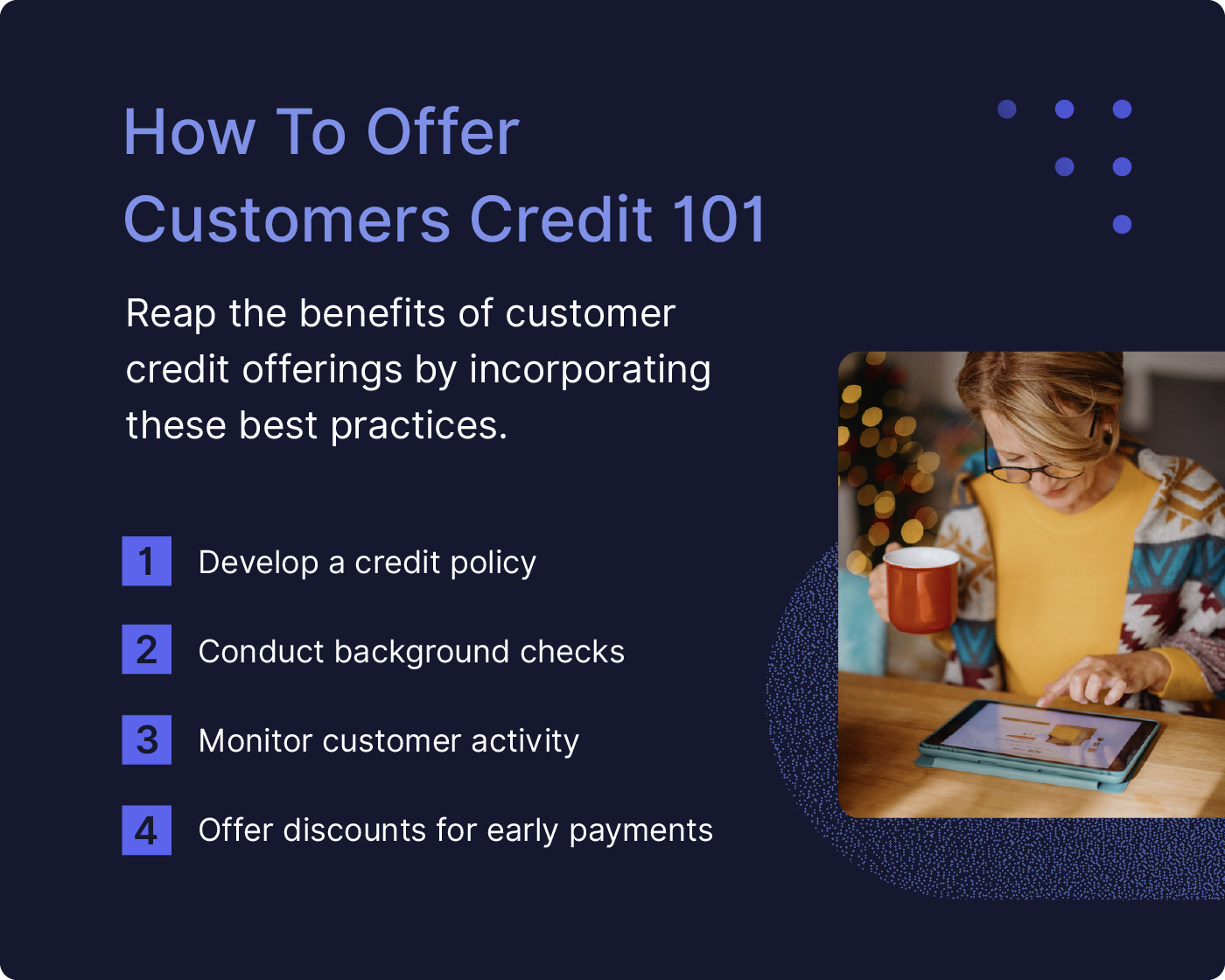 How To Offer Customers Credit 101

Reap the benefits of customer credit offerings by incorporating these best practices.

1 Develop a credit policy

2 Conduct background checks

3 Monitor customer activity

4 Offer discounts for early payments